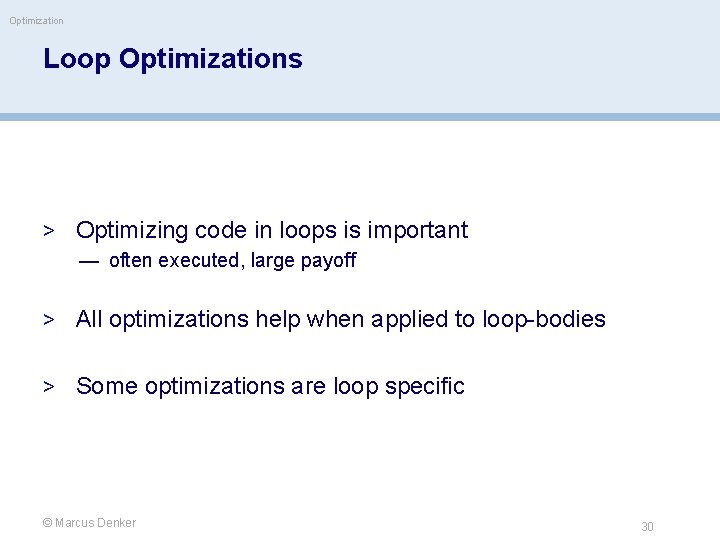 Optimization

Loop Optimizations

> Optimizing code in loops is important

— often executed, large payoff

> All optimizations help when applied to loop-bodies

> Some optimizations are loop specific

© Marcus Denker

30